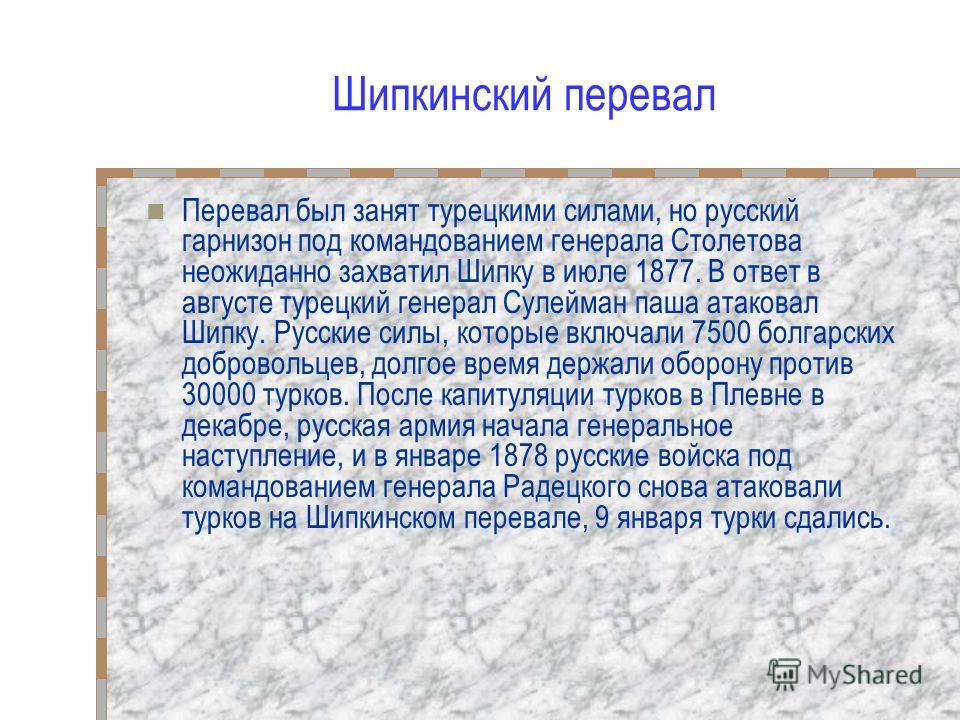 Шипкинский перевал

Перевал был занят турецкими силами, но русский гарнизон под командованием генерала Столетова неожиданно захватил Шипку в июле 1877. В ответ в августе турецкий генерал Сулейман паша атаковал Шипку. Русские силы, которые включали 7500 болгарских добровольцев, долгое время держали оборону против 30000 турков. После капитуляции турков в Плевне в декабре, русская армия начала генеральное наступление, и в январе 1878 русские войска под командованием генерала Радецкого снова атаковали турков на Шипкинском перевале, 9 января турки сдались.

MyShared